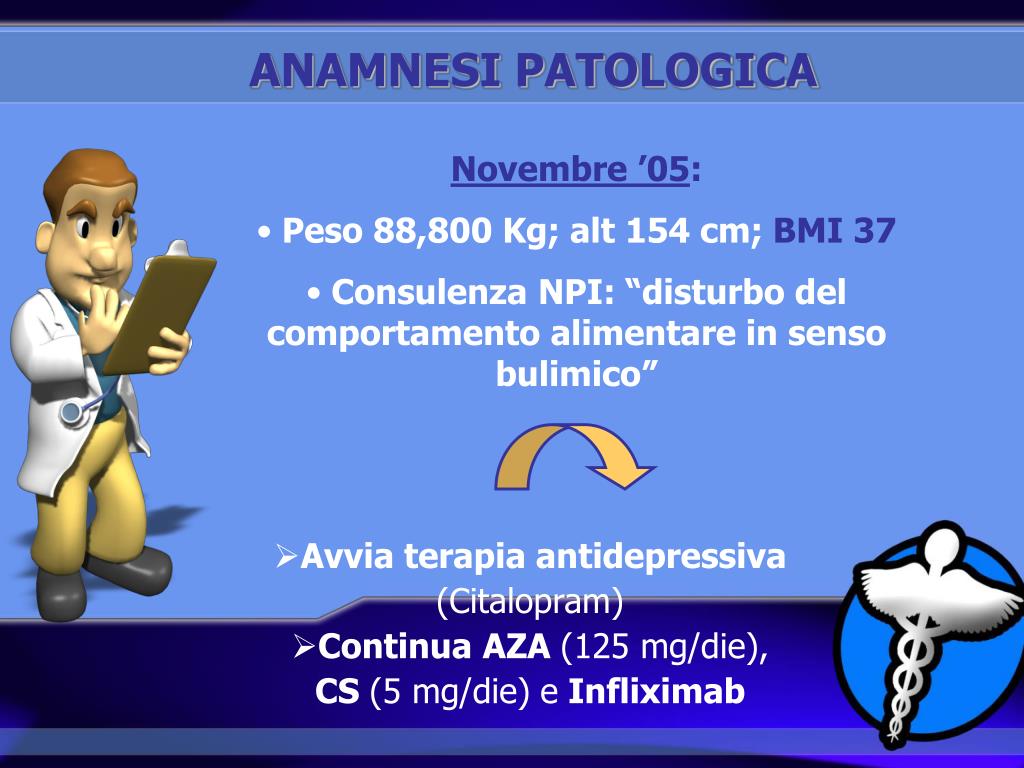 ANAMNESI PATOLOGICA

Novembre ’05:

• Peso 88,800 Kg; alt 154 cm; BMI 37

• Consulenza NPI: “disturbo del comportamento alimentare in senso bulimico”

➢Avvia terapia antidepressiva (Citalopram)
➢Continua AZA (125 mg/die), CS (5 mg/die) e Infliximab